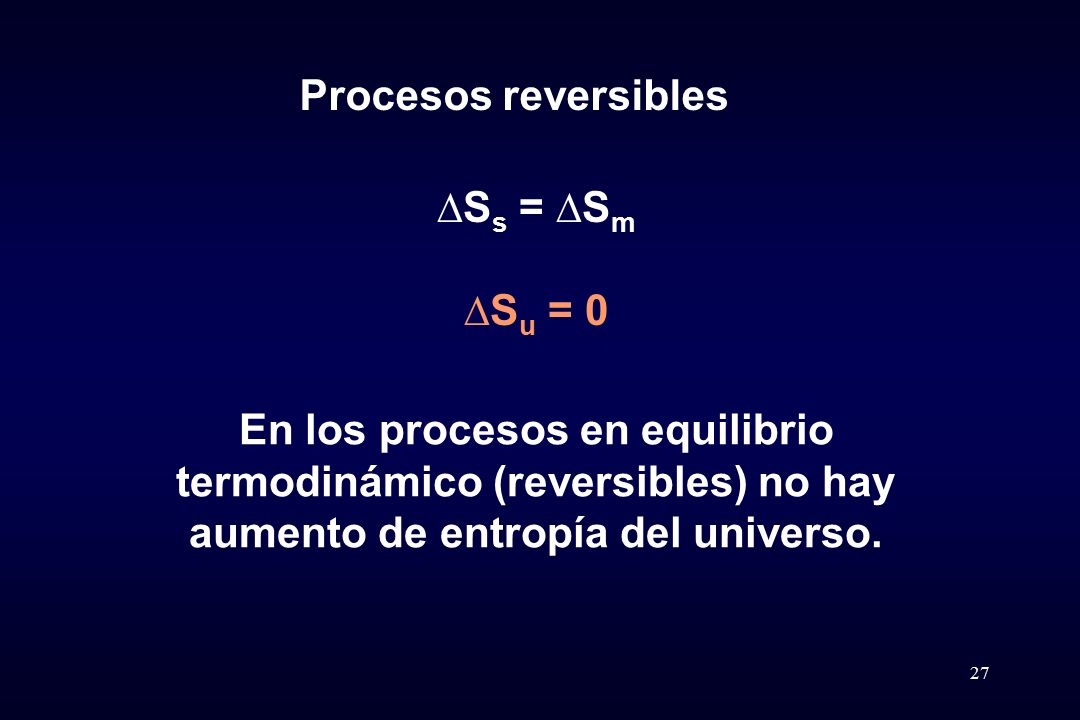 Procesos reversibles

$\Delta S_s = \Delta S_m$

$\Delta S_u = 0$

En los procesos en equilibrio termodinámico (reversibles) no hay aumento de entropía del universo.

27